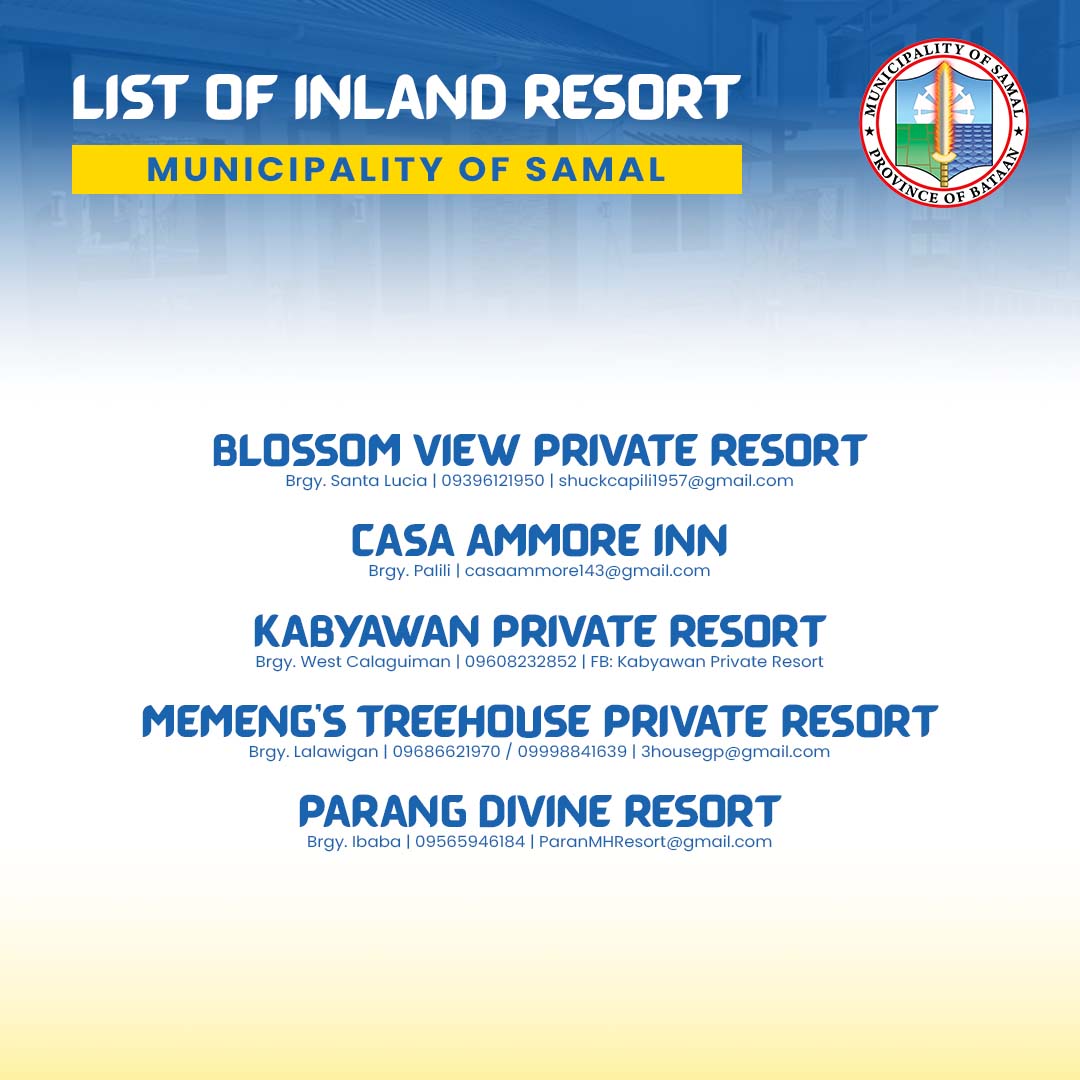 LIST OF INLAND RESORT

MUNICIPALITY OF SAMAL

MUNICIPALITY OF SAMAL
PROVINCE OF BATAAN

BLOSSOM VIEW PRIVATE RESORT
Brgy. Santa Lucia | 09396121950 | shuckcapili1957@gmail.com

CASA AMMORE INN
Brgy. Palili | casaammore143@gmail.com

KABYAWAN PRIVATE RESORT
Brgy. West Calaguiman | 09608232852 | FB: Kabyawan Private Resort

MEMENG'S TREEHOUSE PRIVATE RESORT
Brgy. Lalawigan | 09686621970 / 09998841639 | 3housegp@gmail.com

PARANG DIVINE RESORT
Brgy. Ibaba | 09565946184 | ParanMHResort@gmail.com